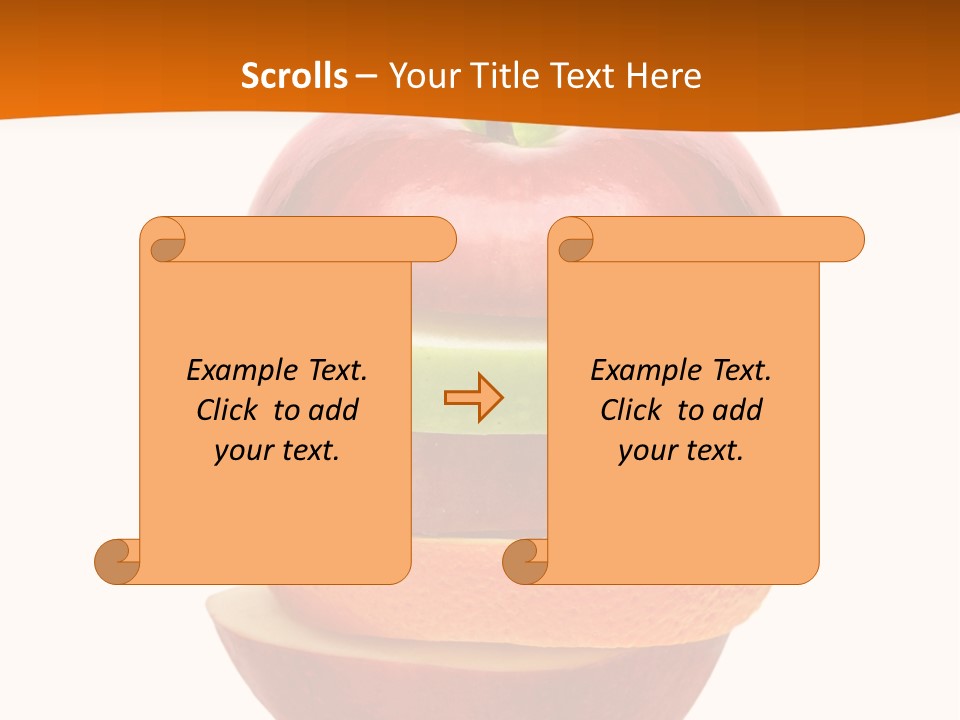 Scrolls – Your Title Text Here

Example Text. Click to add your text.

Example Text. Click to add your text.